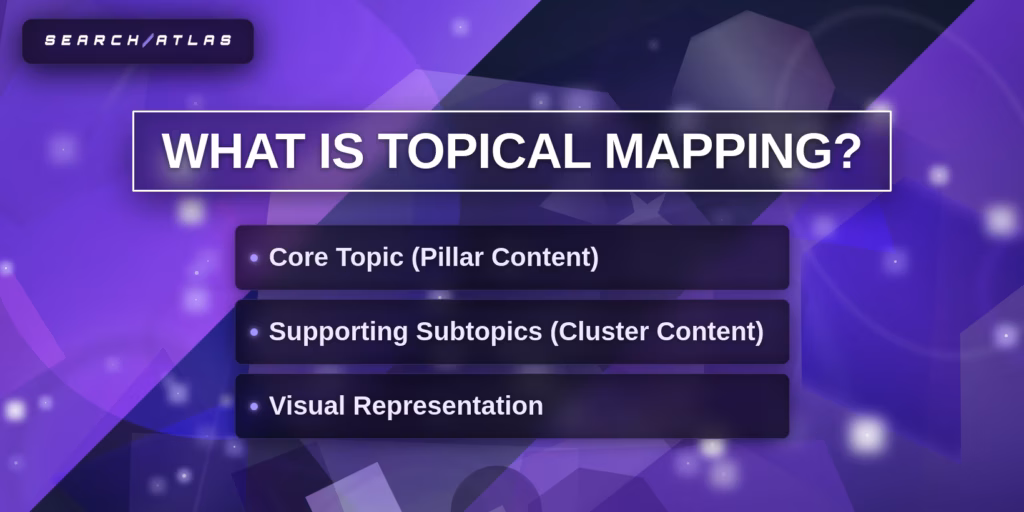 SEARCH/ATLAS

WHAT IS TOPICAL MAPPING?

• Core Topic (Pillar Content)

• Supporting Subtopics (Cluster Content)

• Visual Representation